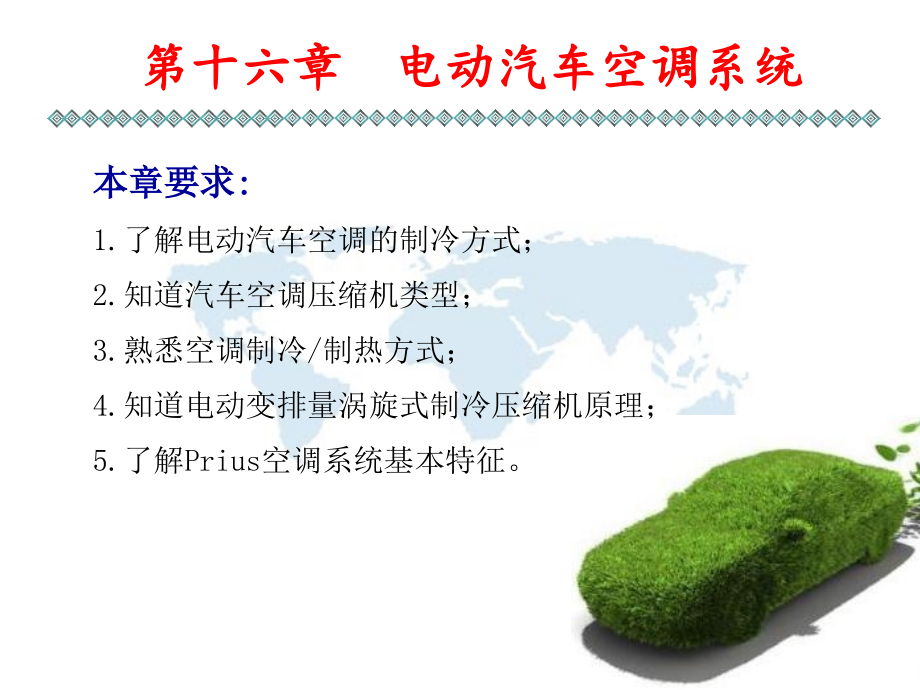 第十六章　电动汽车空调系统

本章要求:

1.了解电动汽车空调的制冷方式；

2.知道汽车空调压缩机类型；

3.熟悉空调制冷/制热方式；

4.知道电动变排量涡旋式制冷压缩机原理；

5.了解Prius空调系统基本特征。